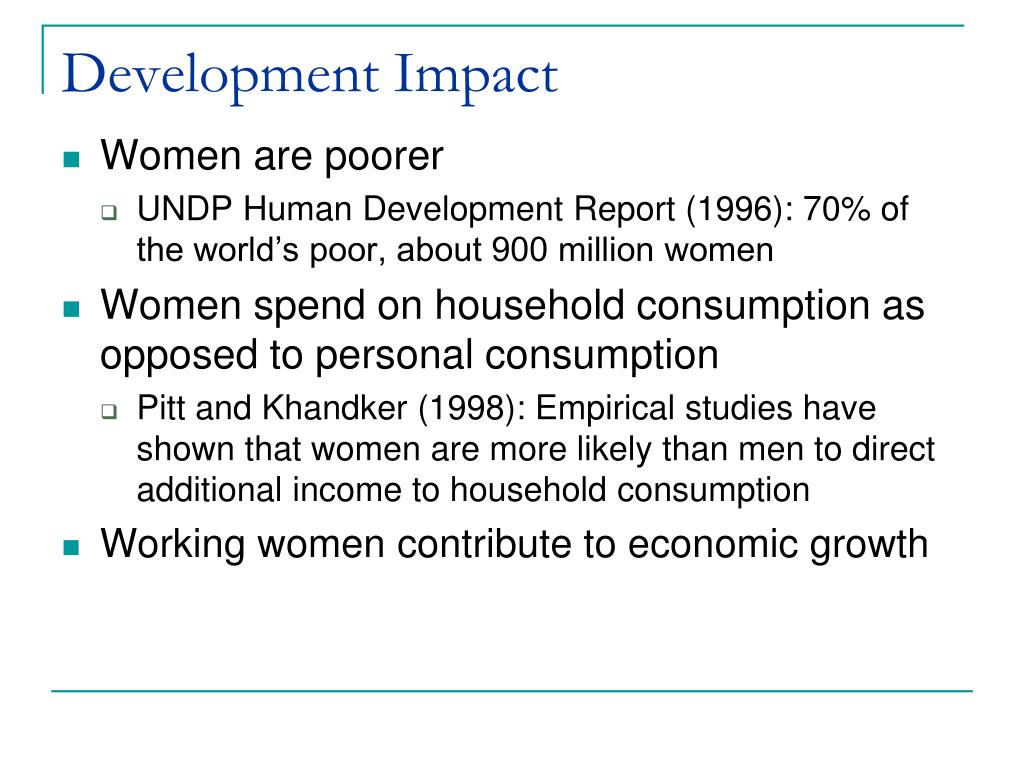 Development Impact

Women are poorer

UNDP Human Development Report (1996): 70% of the world’s poor, about 900 million women

Women spend on household consumption as opposed to personal consumption

Pitt and Khandker (1998): Empirical studies have shown that women are more likely than men to direct additional income to household consumption

Working women contribute to economic growth